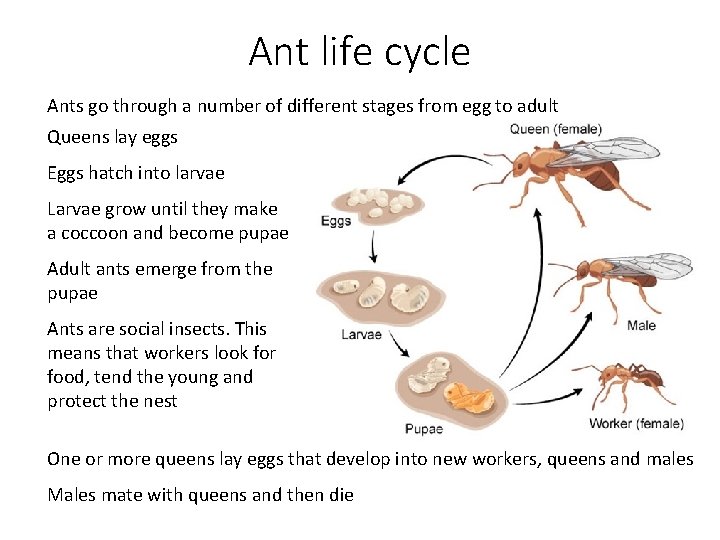 Ant life cycle

Ants go through a number of different stages from egg to adult

Queens lay eggs

Eggs hatch into larvae

Larvae grow until they make a coccoon and become pupae

Adult ants emerge from the pupae

Ants are social insects. This means that workers look for food, tend the young and protect the nest

Queen (female)

Eggs

Larvae

Pupae

Male

Worker (female)

One or more queens lay eggs that develop into new workers, queens and males

Males mate with queens and then die